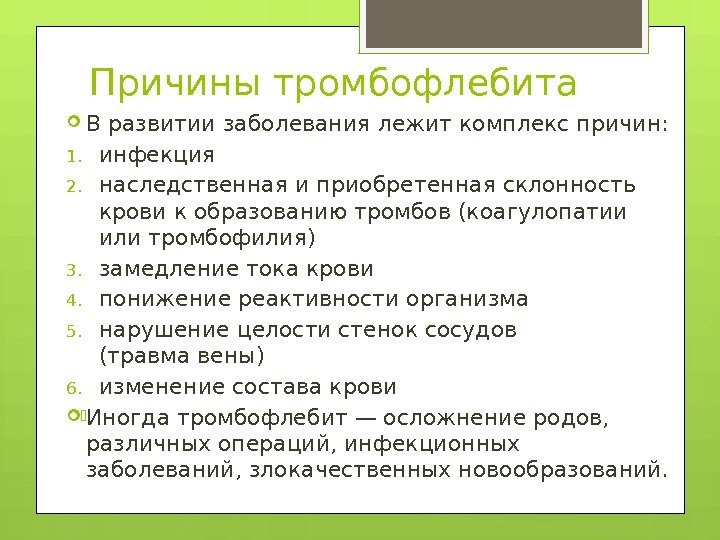 Причины тромбофлебита

В развитии заболевания лежит комплекс причин:

1. инфекция
2. наследственная и приобретенная склонность крови к образованию тромбов (коагулопатии или тромбофилия)
3. замедление тока крови
4. понижение реактивности организма
5. нарушение целости стенок сосудов (травма вены)
6. изменение состава крови

Иногда тромбофлебит — осложнение родов, различных операций, инфекционных заболеваний, злокачественных новообразований.